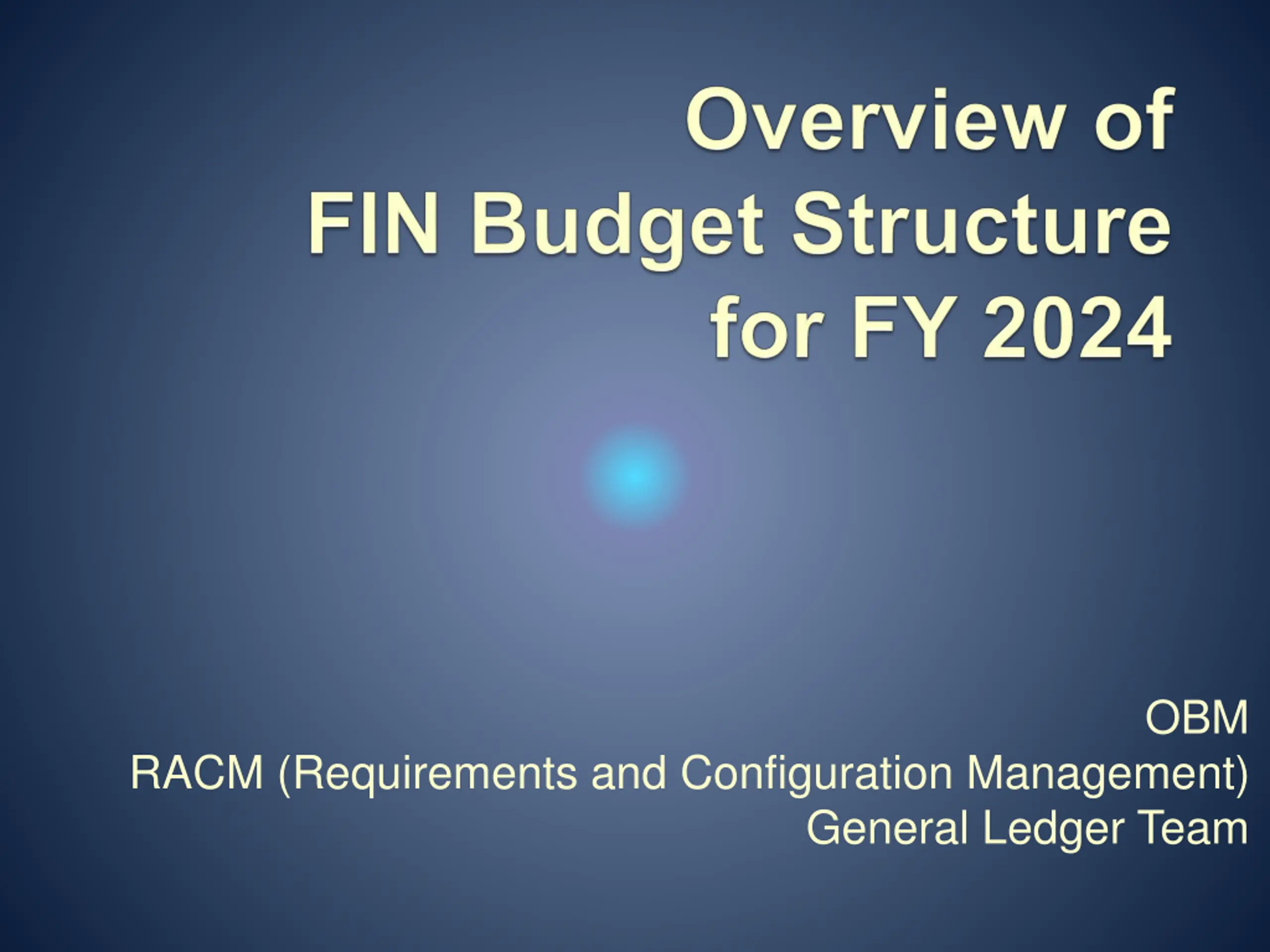 Overview of FIN Budget Structure for FY 2024

OBM
RACM (Requirements and Configuration Management)
General Ledger Team